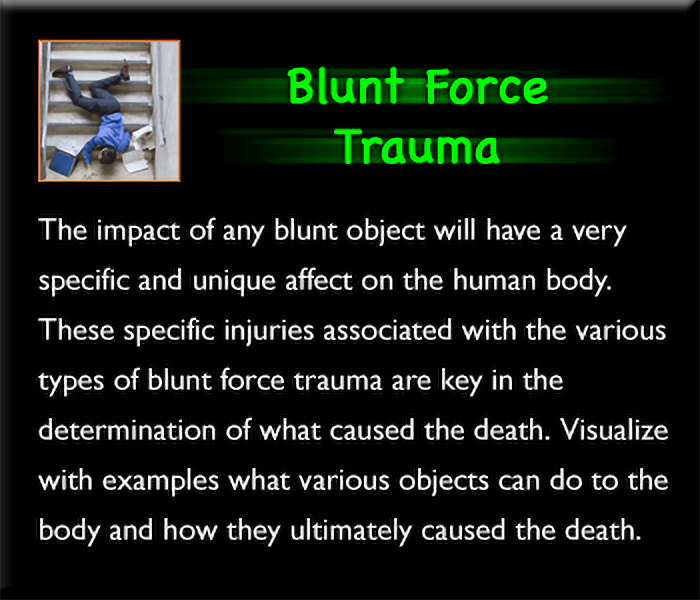 Blunt Force Trauma

The impact of any blunt object will have a very specific and unique affect on the human body. These specific injuries associated with the various types of blunt force trauma are key in the determination of what caused the death. Visualize with examples what various objects can do to the body and how they ultimately caused the death.